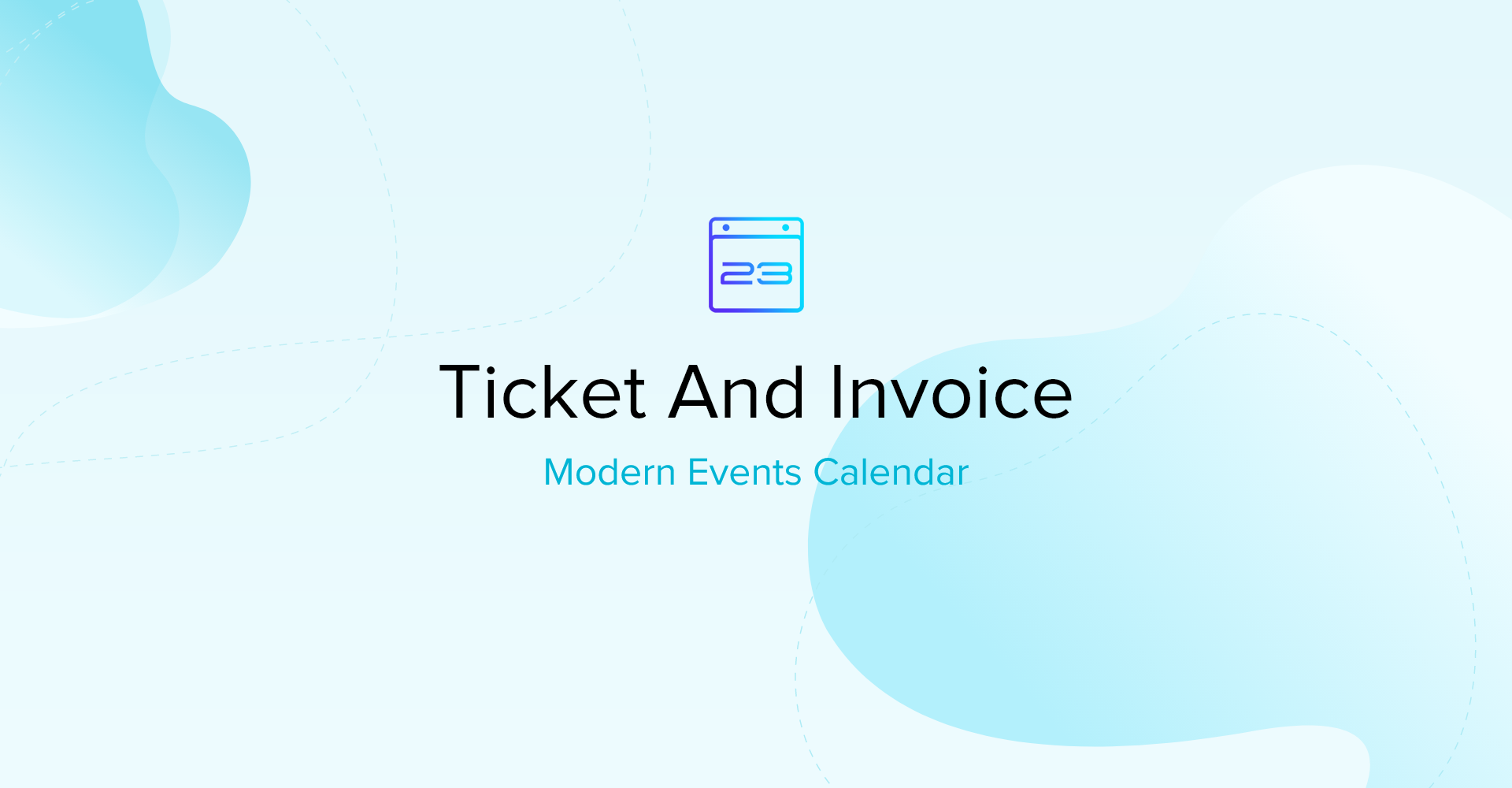 23

Ticket And Invoice

Modern Events Calendar